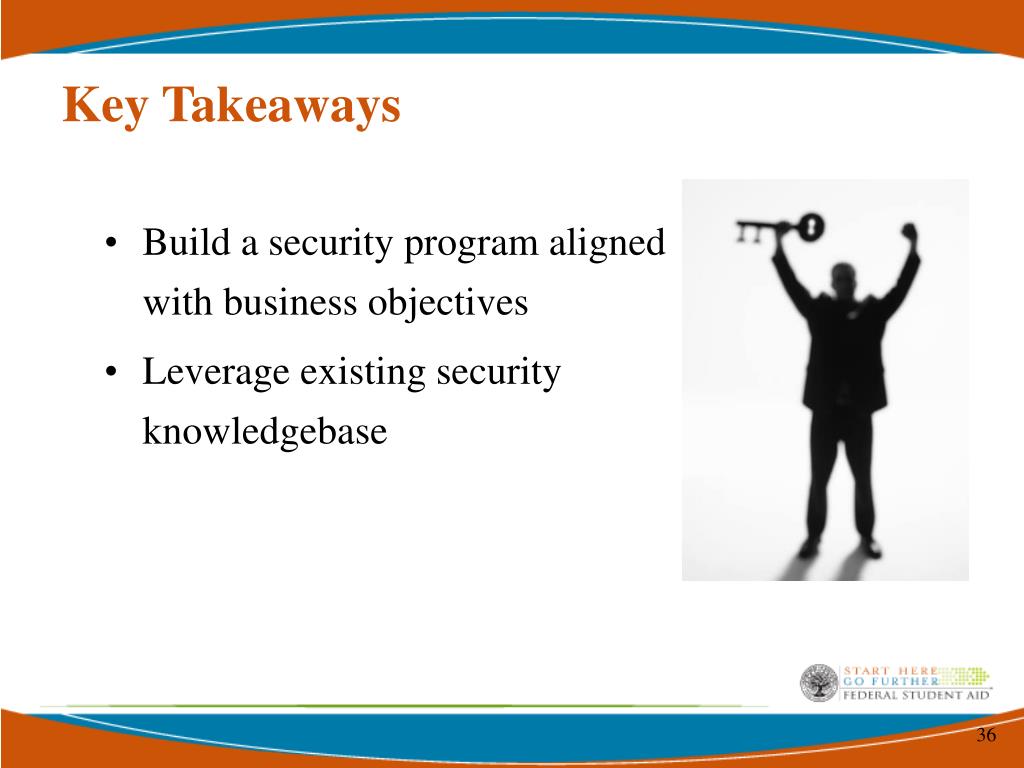 Key Takeaways

• Build a security program aligned with business objectives

• Leverage existing security knowledgebase

START HERE
GO FURTHER
FEDERAL STUDENT AID

36